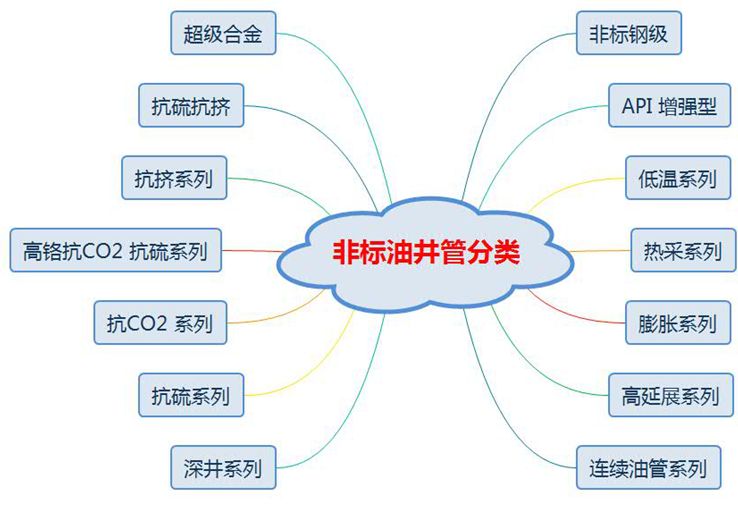 非标油井管分类

超级合金

抗硫抗挤

抗挤系列

高铬抗CO2 抗硫系列

抗CO2 系列

抗硫系列

深井系列

非标钢级

API 增强型

低温系列

热采系列

膨胀系列

高延展系列

连续油管系列